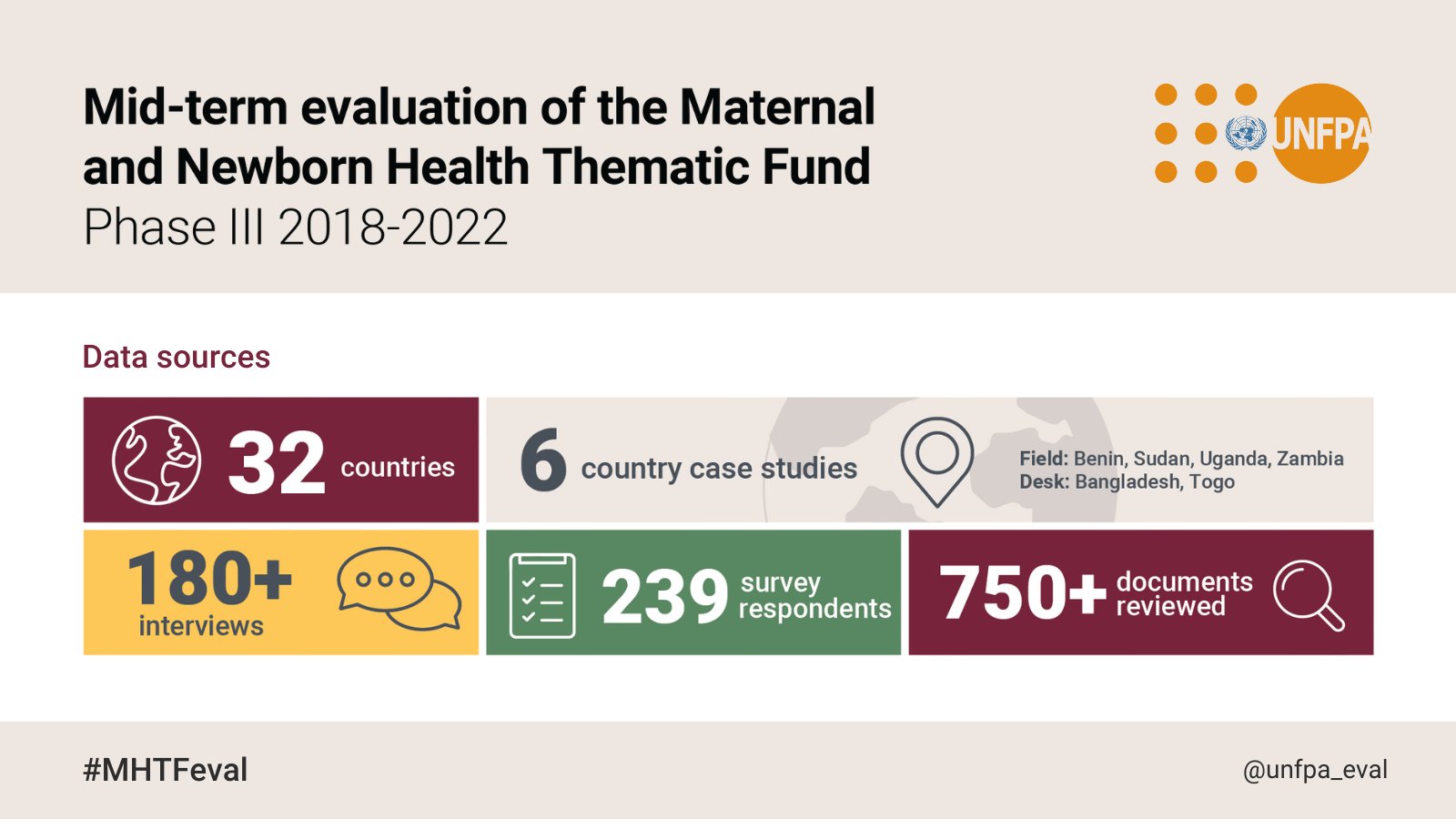 Mid-term evaluation of the Maternal and Newborn Health Thematic Fund
Phase III 2018-2022

UNFPA

Data sources

32 countries

6 country case studies

Field: Benin, Sudan, Uganda, Zambia
Desk: Bangladesh, Togo

180+ interviews

239 survey respondents

750+ documents reviewed

#MHTFeval

@unfpa_eval